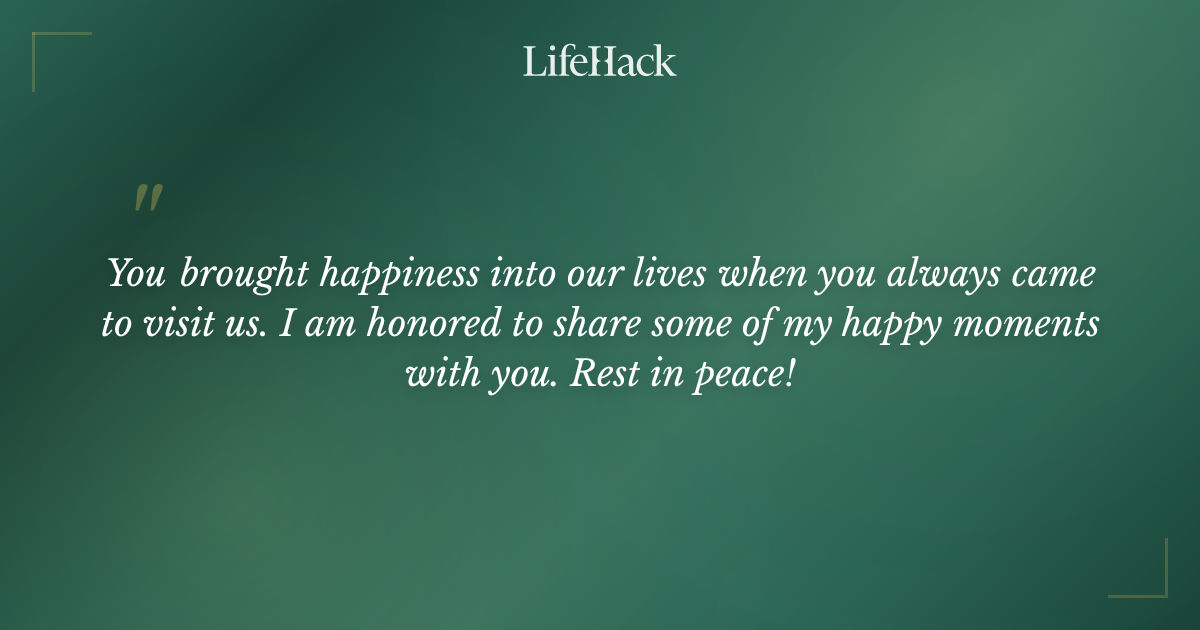 LifeHack

"

You brought happiness into our lives when you always came to visit us. I am honored to share some of my happy moments with you. Rest in peace!